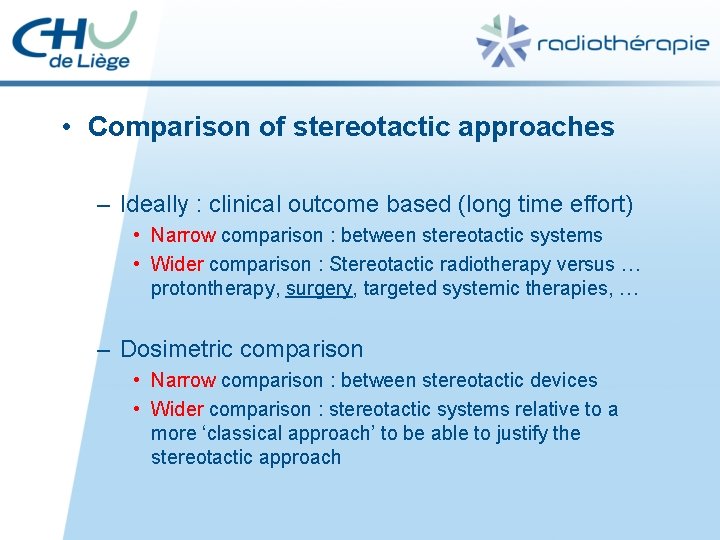 CHU de Liège

radiothérapie

• Comparison of stereotactic approaches

– Ideally : clinical outcome based (long time effort)
• Narrow comparison : between stereotactic systems
• Wider comparison : Stereotactic radiotherapy versus … protontherapy, surgery, targeted systemic therapies, …

– Dosimetric comparison
• Narrow comparison : between stereotactic devices
• Wider comparison : stereotactic systems relative to a more ‘classical approach’ to be able to justify the stereotactic approach